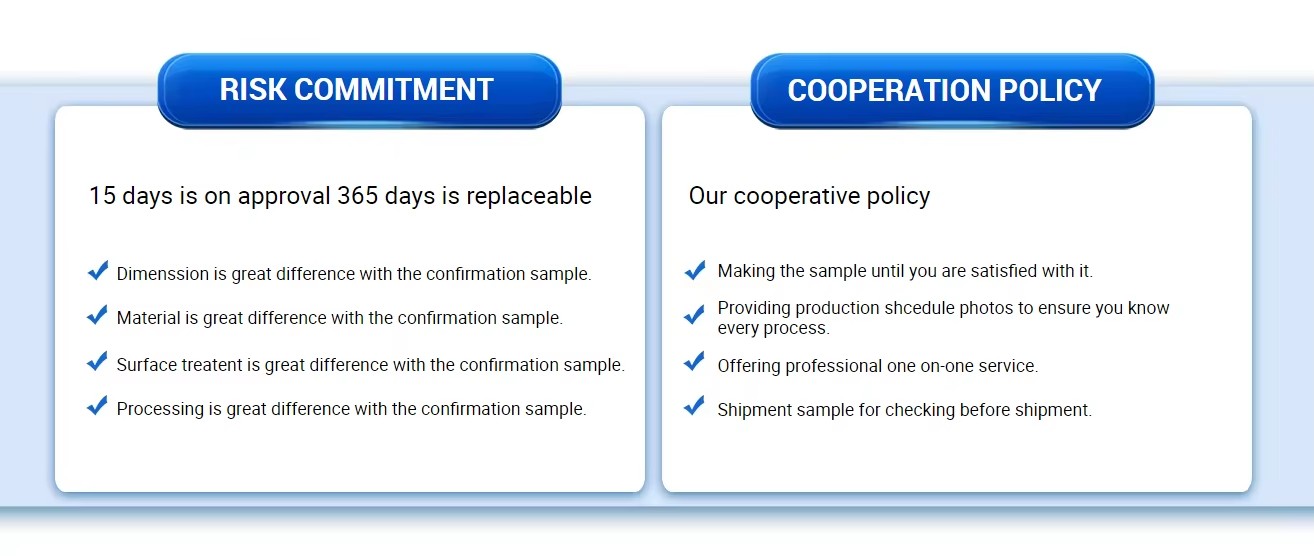 RISK COMMITMENT

15 days is on approval 365 days is replaceable

Dimenssion is great difference with the confirmation sample.

Material is great difference with the confirmation sample.

Surface treatent is great difference with the confirmation sample.

Processing is great difference with the confirmation sample.

COOPERATION POLICY

Our cooperative policy

Making the sample until you are satisfied with it.

Providing production shcedule photos to ensure you know every process.

Offering professional one on-one service.

Shipment sample for checking before shipment.